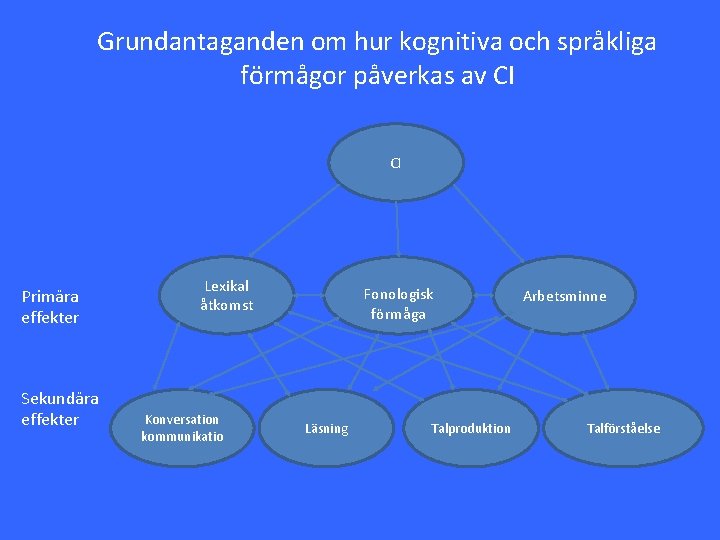 Grundantaganden om hur kognitiva och språkliga förmågor påverkas av CI

CI

Primära effekter

Lexikal åtkomst

Fonologisk förmåga

Arbetsminne

Sekundära effekter

Konversation kommunikatio

Läsning

Talproduktion

Talförståelse